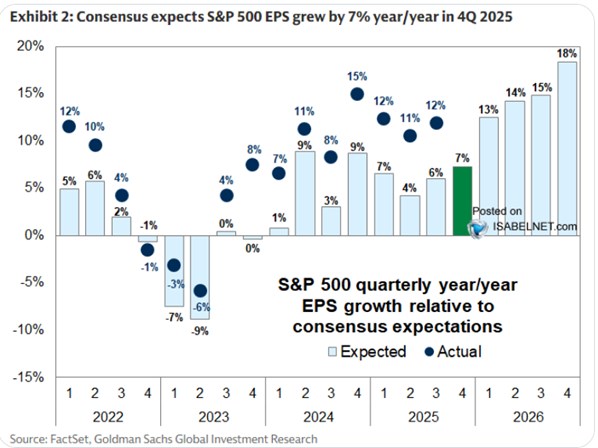 Exhibit 2: Consensus expects S&P 500 EPS grew by 7% year/year in 4Q 2025

20%
15%
10%
5%
0%
-5%
-10%
-15%

12%
10%
4%
-1%
-3%
-6%
4%
8%
7%
11%
8%
15%
12%
11%
12%

5%
6%
2%
-1%
-7%
-9%
0%
0%
1%
9%
3%
9%
7%
4%
6%
7%
13%
14%
15%
18%

Posted on
ISABELNET.com

S&P 500 quarterly year/year EPS growth relative to consensus expectations

Expected
Actual

1 2 3 4 1 2 3 4 1 2 3 4 1 2 3 4 1 2 3 4
2022 2023 2024 2025 2026

Source: FactSet, Goldman Sachs Global Investment Research